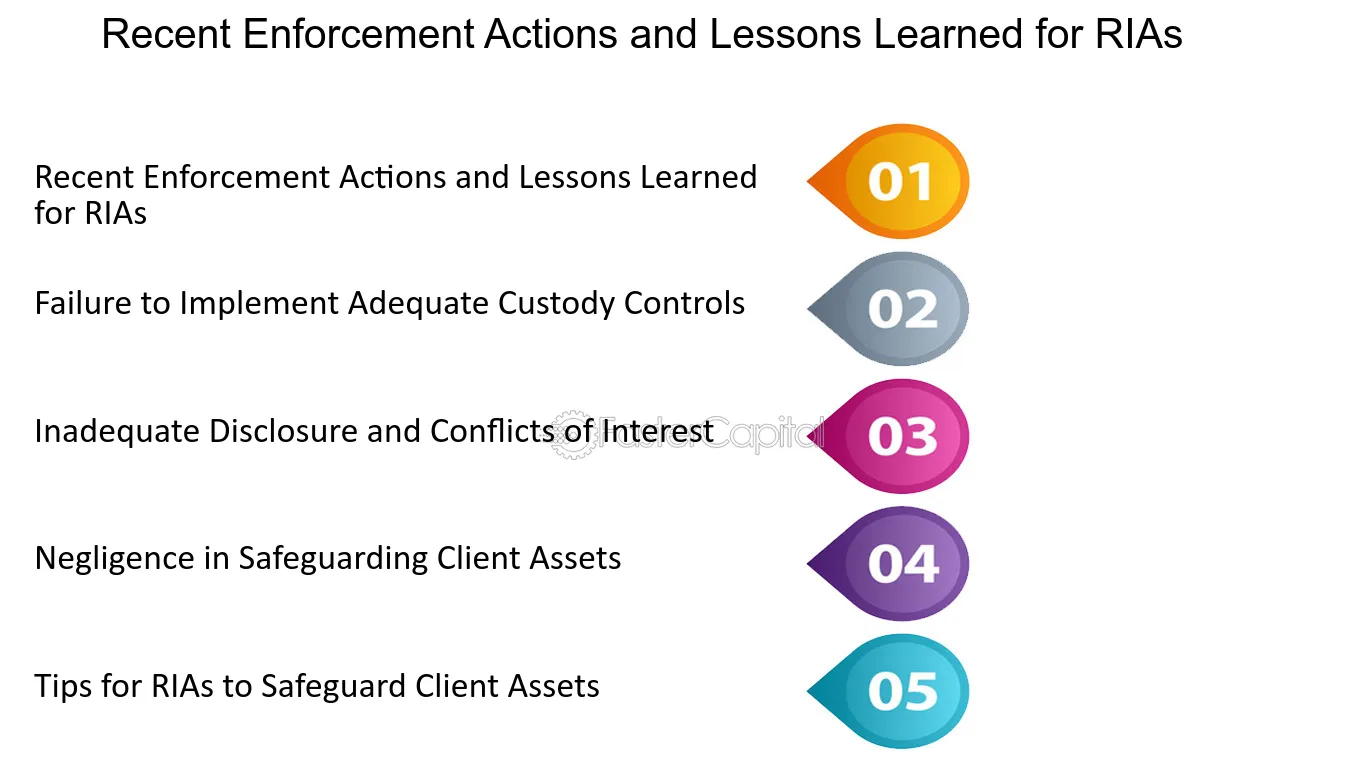 Recent Enforcement Actions and Lessons Learned for RIAs

Recent Enforcement Actions and Lessons Learned for RIAs

01

Failure to Implement Adequate Custody Controls

02

Inadequate Disclosure and Conflicts of Interest

FasterCapital

03

Negligence in Safeguarding Client Assets

04

Tips for RIAs to Safeguard Client Assets

05